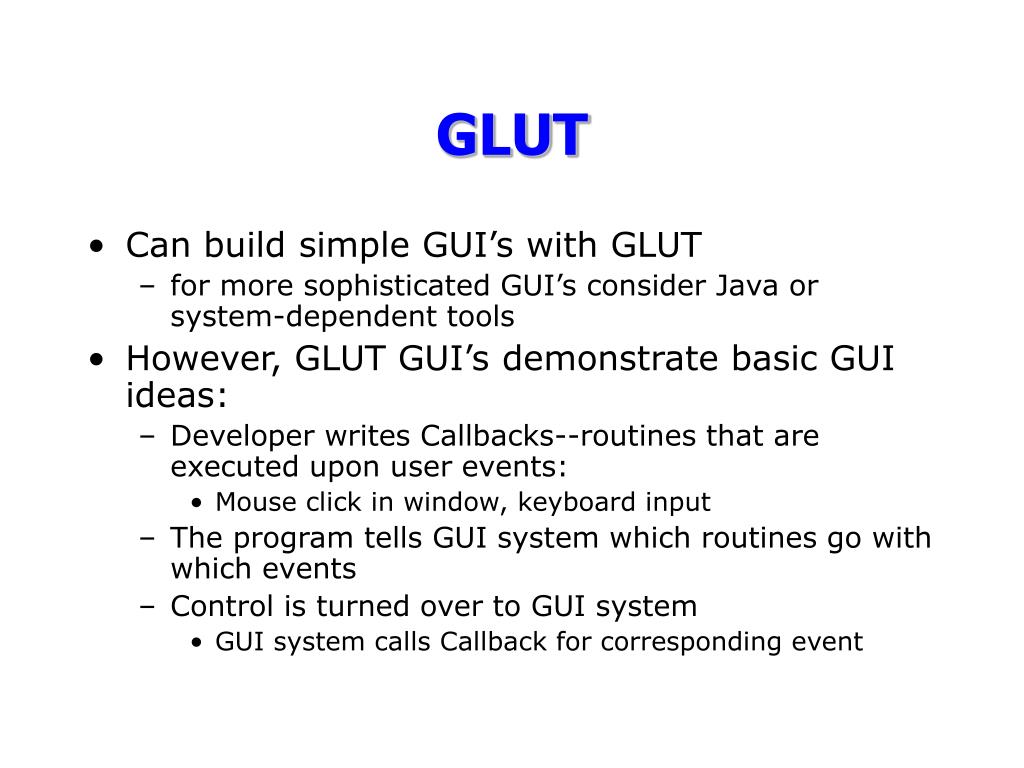 GLUT

• Can build simple GUI’s with GLUT
– for more sophisticated GUI’s consider Java or system-dependent tools
• However, GLUT GUI’s demonstrate basic GUI ideas:
– Developer writes Callbacks--routines that are executed upon user events:
• Mouse click in window, keyboard input
– The program tells GUI system which routines go with which events
– Control is turned over to GUI system
• GUI system calls Callback for corresponding event